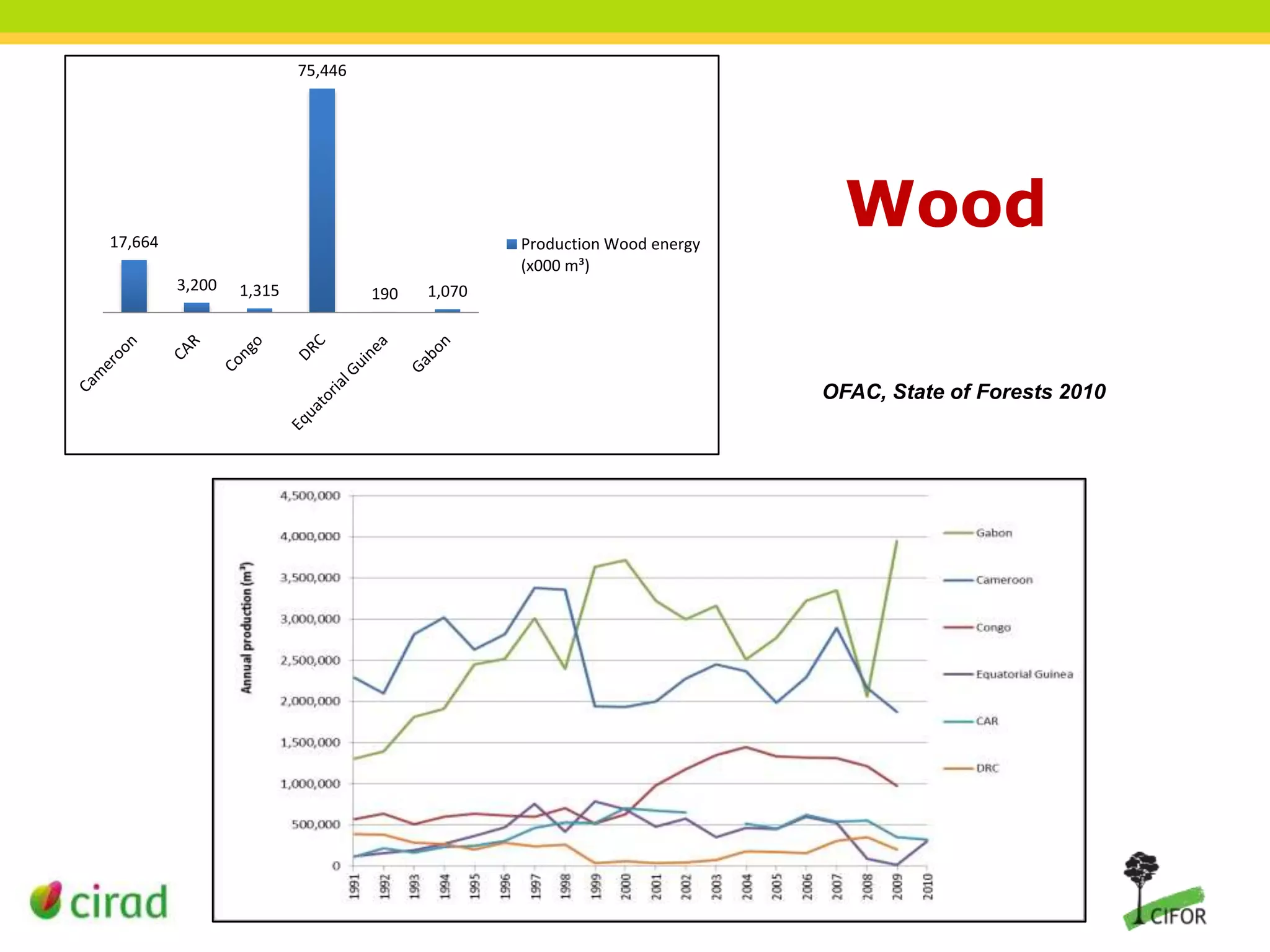 75,446

17,664

3,200

1,315

190

1,070

Cameroon
CAR
Congo
DRC
Equatorial Guinea
Gabon

Production Wood energy (x000 m³)

Wood

OFAC, State of Forests 2010

Annual production (m³)

4,500,000
4,000,000
3,500,000
3,000,000
2,500,000
2,000,000
1,500,000
1,000,000
500,000
0

1991
1992
1993
1994
1995
1996
1997
1998
1999
2000
2001
2002
2003
2004
2005
2006
2007
2008
2009
2010

Gabon
Cameroon
Congo
Equatorial Guinea
CAR
DRC

cirad

CIFOR